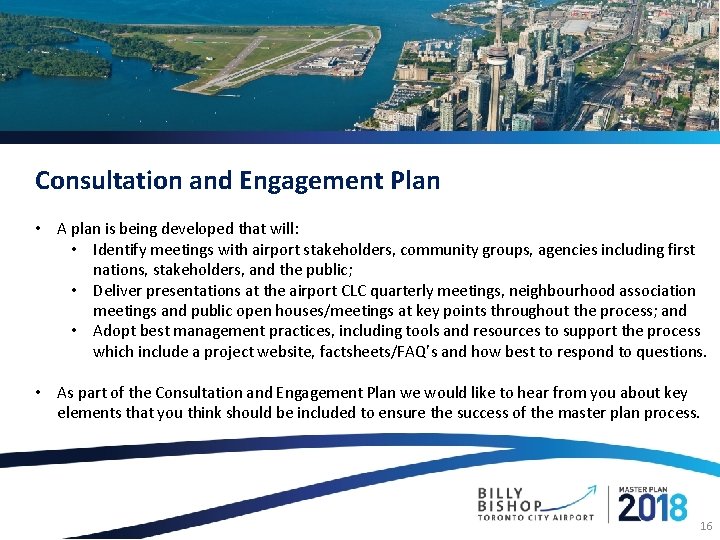 Consultation and Engagement Plan

• A plan is being developed that will:
  • Identify meetings with airport stakeholders, community groups, agencies including first nations, stakeholders, and the public;
  • Deliver presentations at the airport CLC quarterly meetings, neighbourhood association meetings and public open houses/meetings at key points throughout the process; and
  • Adopt best management practices, including tools and resources to support the process which include a project website, factsheets/FAQ's and how best to respond to questions.

• As part of the Consultation and Engagement Plan we would like to hear from you about key elements that you think should be included to ensure the success of the master plan process.

BILLY BISHOP TORONTO CITY AIRPORT

MASTER PLAN 2018

16